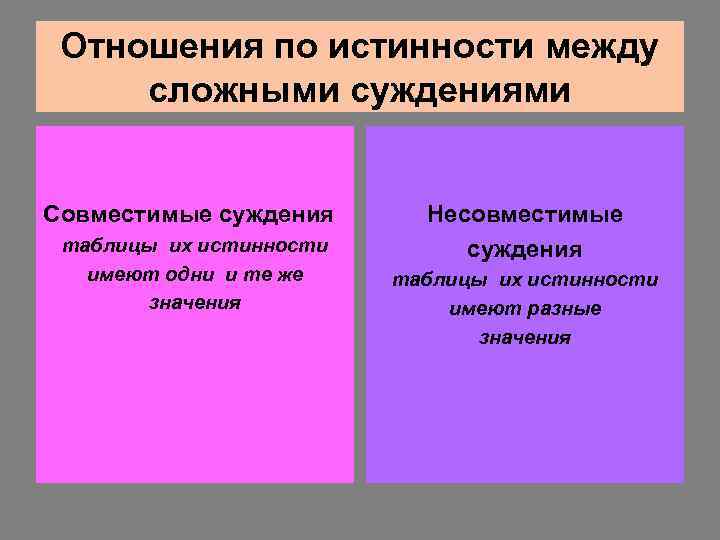 Отношения по истинности между сложными суждениями

Совместимые суждения
таблицы их истинности имеют одни и те же значения

Несовместимые суждения
таблицы их истинности имеют разные значения